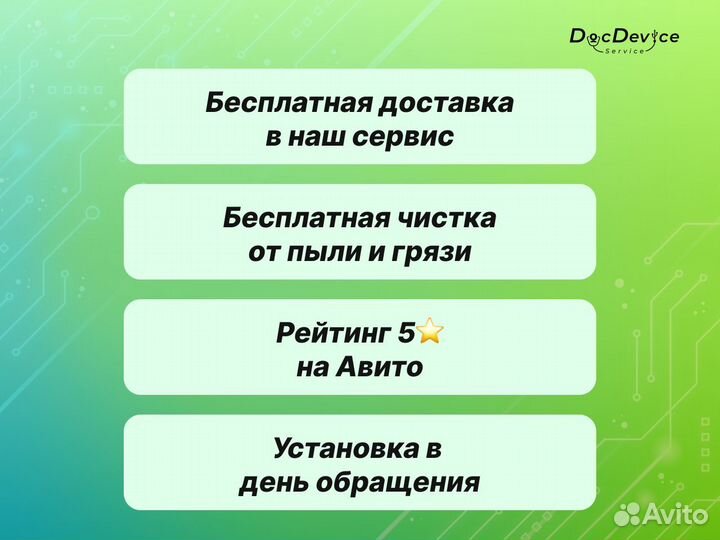 DocDevice
Service

Бесплатная доставка в наш сервис

Бесплатная чистка от пыли и грязи

Рейтинг 5⭐ на Авито

Установка в день обращения

Avito